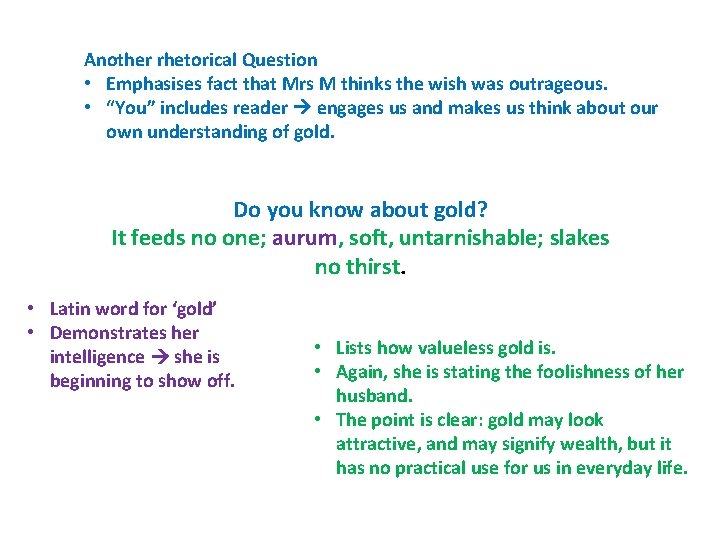 Another rhetorical Question
• Emphasises fact that Mrs M thinks the wish was outrageous.
• "You" includes reader → engages us and makes us think about our own understanding of gold.

Do you know about gold?
It feeds no one; aurum, soft, untarnishable; slakes no thirst.

• Latin word for 'gold'
• Demonstrates her intelligence → she is beginning to show off.

• Lists how valueless gold is.
• Again, she is stating the foolishness of her husband.
• The point is clear: gold may look attractive, and may signify wealth, but it has no practical use for us in everyday life.